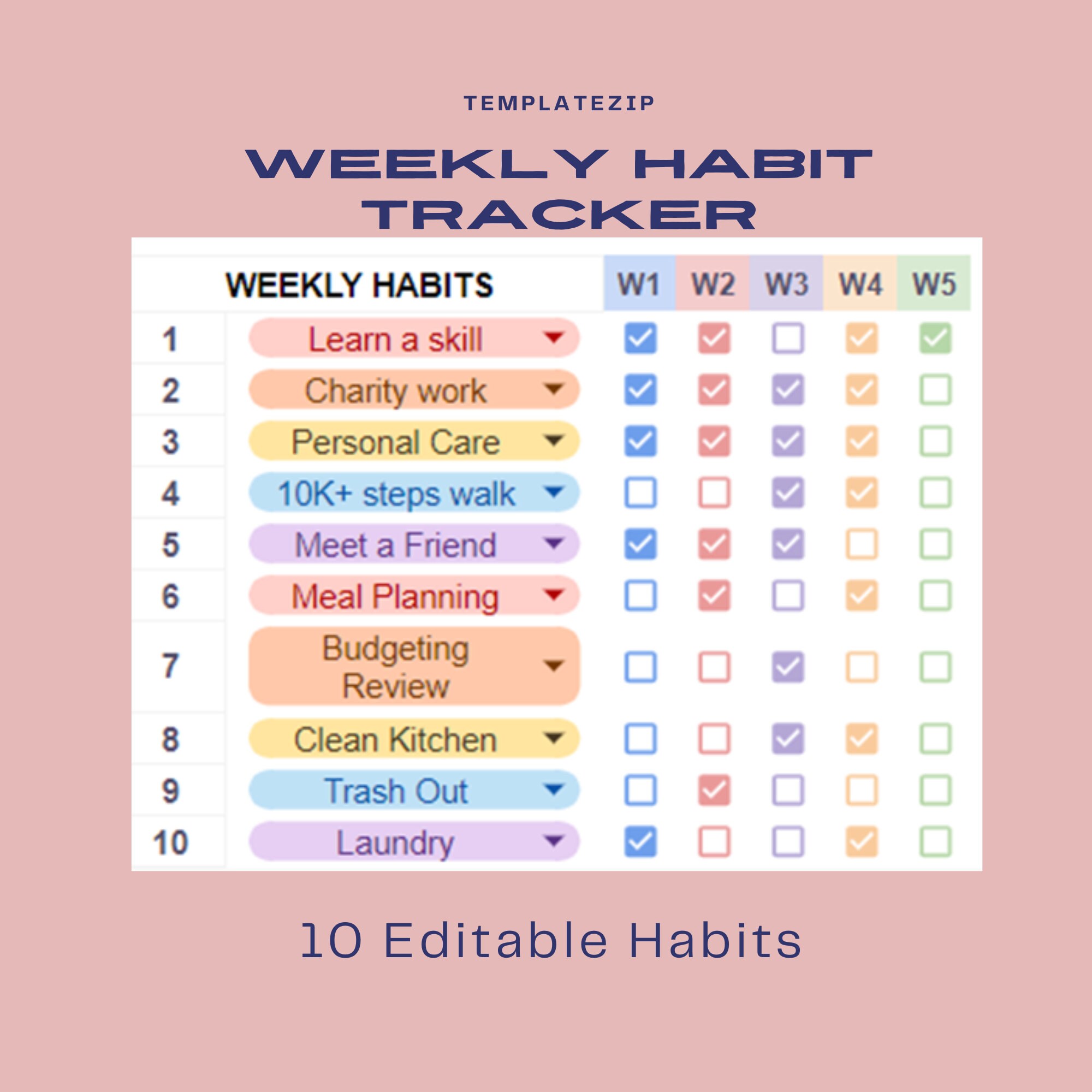 TEMPLATEZIP

WEEKLY HABIT TRACKER

| | WEEKLY HABITS | W1 | W2 | W3 | W4 | W5 |
|---|---|---|---|---|---|---|
| 1 | Learn a skill | ☑ | ☑ | ☐ | ☑ | ☑ |
| 2 | Charity work | ☑ | ☑ | ☑ | ☑ | ☐ |
| 3 | Personal Care | ☑ | ☑ | ☑ | ☑ | ☐ |
| 4 | 10K+ steps walk | ☐ | ☐ | ☑ | ☑ | ☐ |
| 5 | Meet a Friend | ☑ | ☑ | ☑ | ☐ | ☐ |
| 6 | Meal Planning | ☐ | ☑ | ☐ | ☑ | ☐ |
| 7 | Budgeting Review | ☐ | ☐ | ☑ | ☐ | ☐ |
| 8 | Clean Kitchen | ☐ | ☐ | ☑ | ☑ | ☐ |
| 9 | Trash Out | ☐ | ☑ | ☐ | ☐ | ☐ |
| 10 | Laundry | ☑ | ☐ | ☐ | ☑ | ☐ |

10 Editable Habits